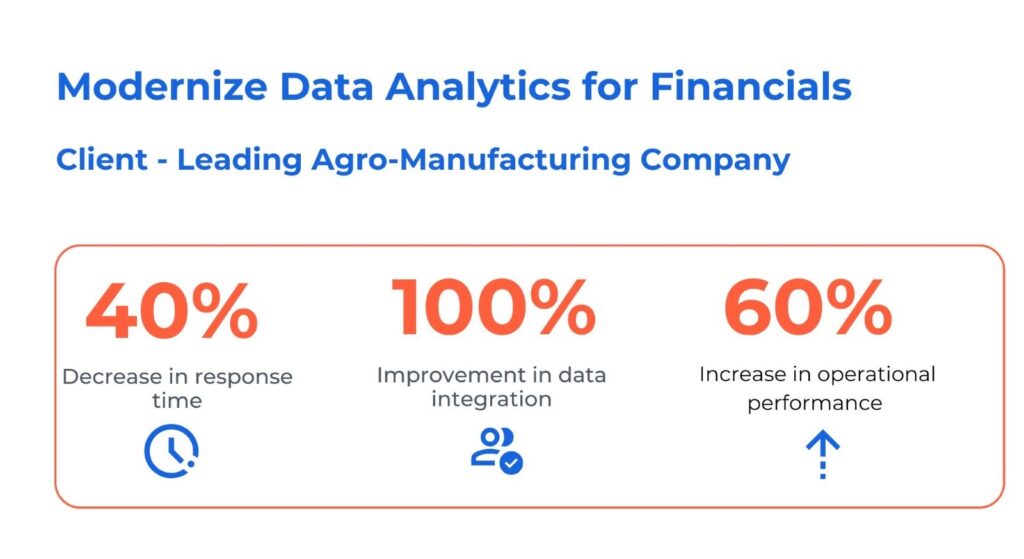 Modernize Data Analytics for Financials

Client - Leading Agro-Manufacturing Company

40%
Decrease in response time

100%
Improvement in data integration

60%
Increase in operational performance